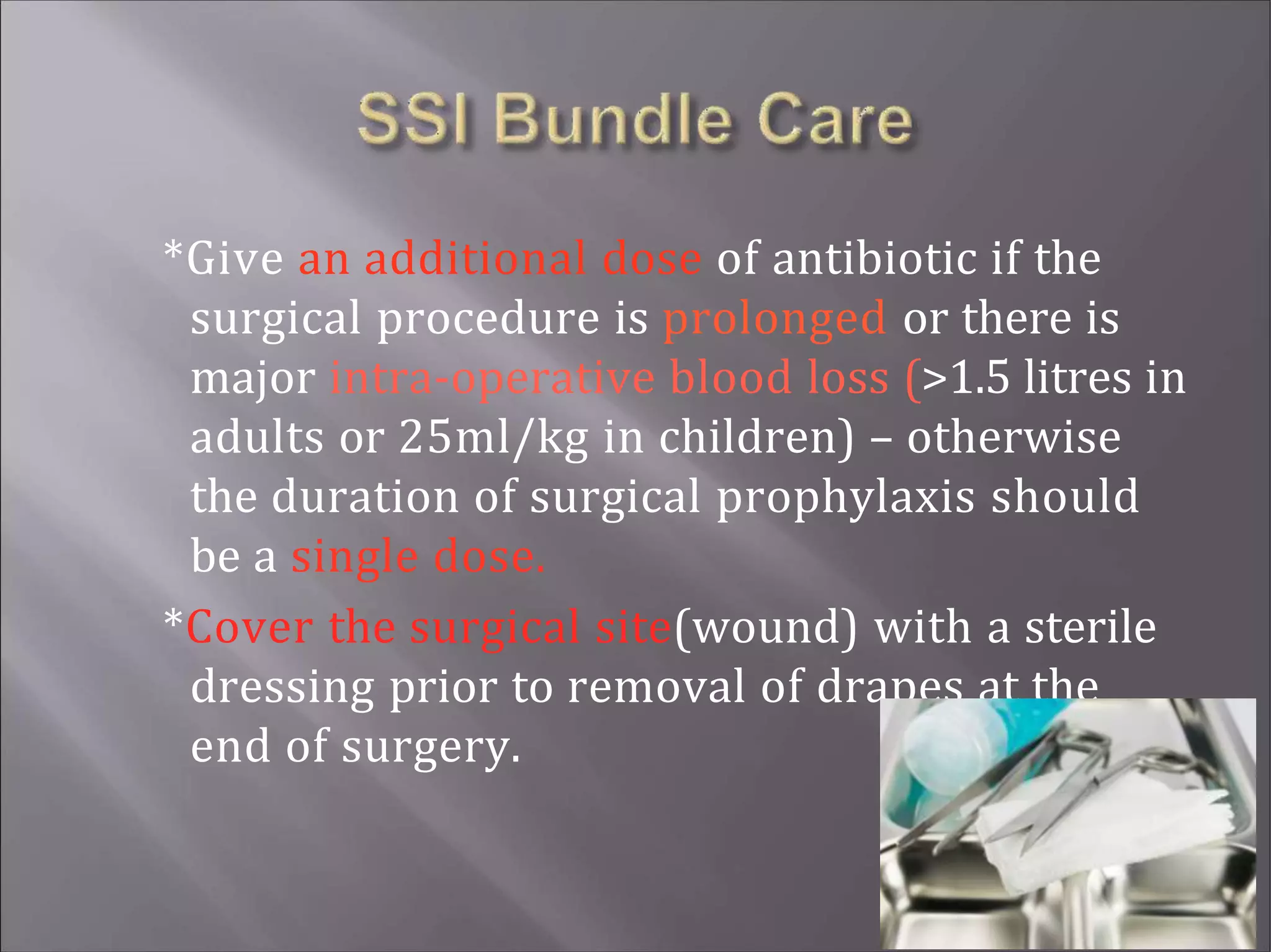 SSI Bundle Care

*Give an additional dose of antibiotic if the surgical procedure is prolonged or there is major intra-operative blood loss (>1.5 litres in adults or 25ml/kg in children) – otherwise the duration of surgical prophylaxis should be a single dose.

*Cover the surgical site(wound) with a sterile dressing prior to removal of drapes at the end of surgery.